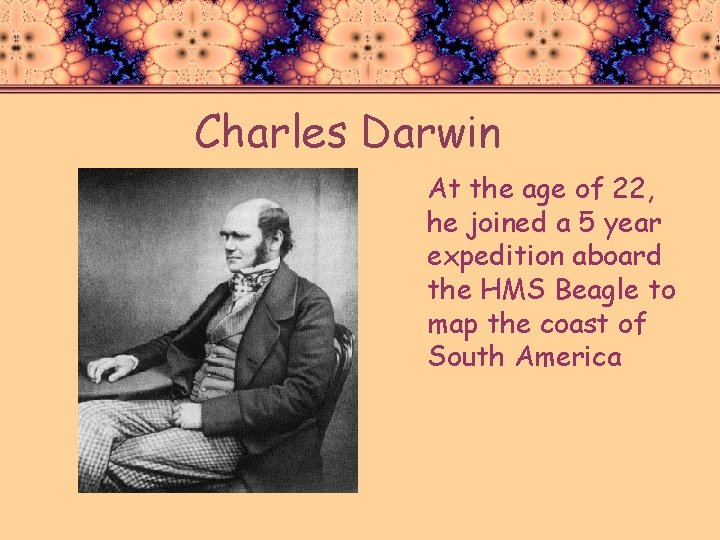 Charles Darwin

At the age of 22, he joined a 5 year expedition aboard the HMS Beagle to map the coast of South America